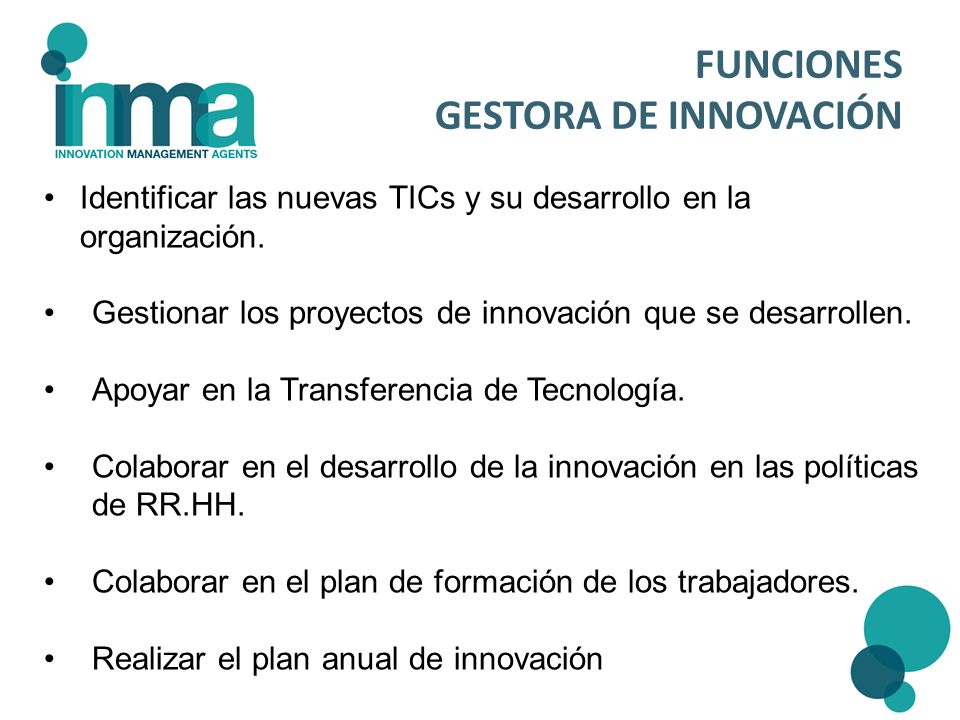 inma
INNOVATION MANAGEMENT AGENTS

FUNCIONES
GESTORA DE INNOVACIÓN

• Identificar las nuevas TICs y su desarrollo en la organización.

• Gestionar los proyectos de innovación que se desarrollen.

• Apoyar en la Transferencia de Tecnología.

• Colaborar en el desarrollo de la innovación en las políticas de RR.HH.

• Colaborar en el plan de formación de los trabajadores.

• Realizar el plan anual de innovación